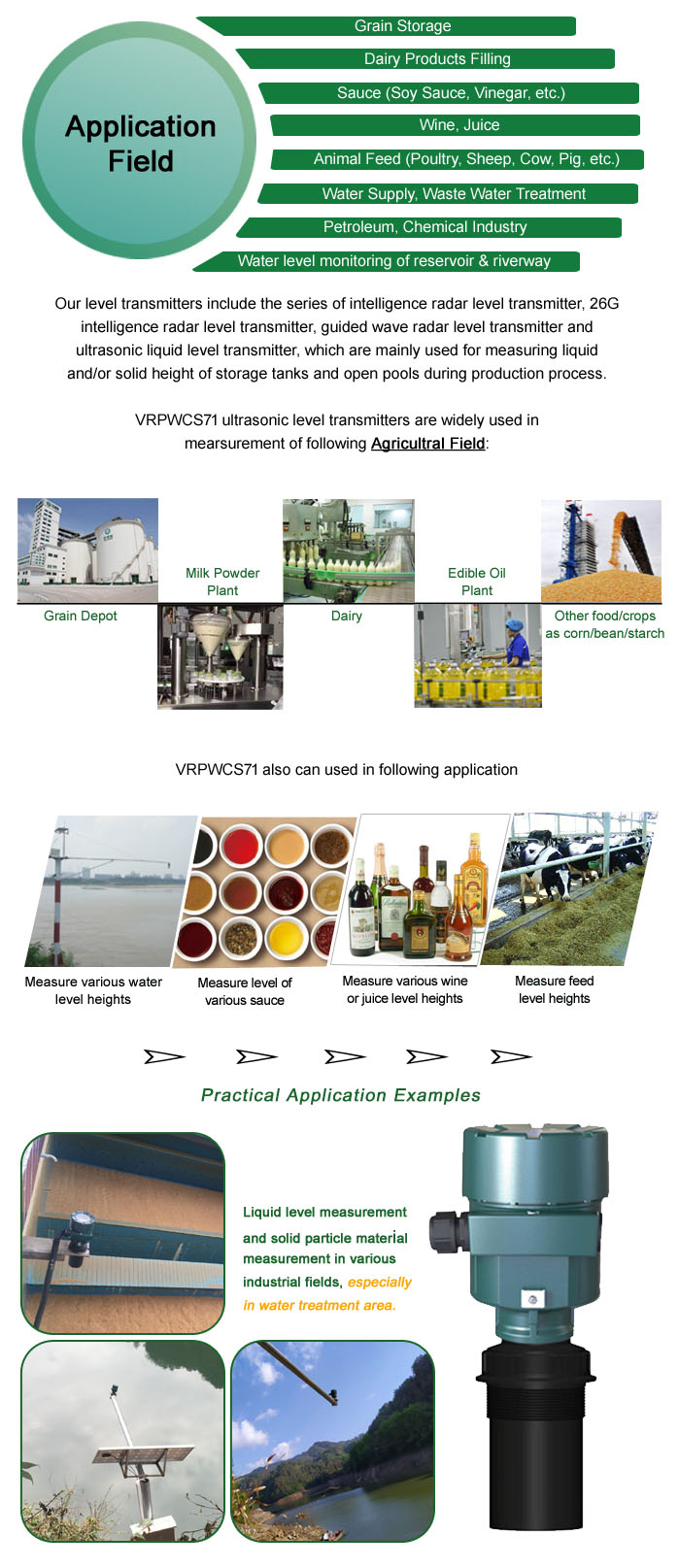 Application Field

Grain Storage

Dairy Products Filling

Sauce (Soy Sauce, Vinegar, etc.)

Wine, Juice

Animal Feed (Poultry, Sheep, Cow, Pig, etc.)

Water Supply, Waste Water Treatment

Petroleum, Chemical Industry

Water level monitoring of reservoir & riverway

Our level transmitters include the series of intelligence radar level transmitter, 26G intelligence radar level transmitter, guided wave radar level transmitter and ultrasonic liquid level transmitter, which are mainly used for measuring liquid and/or solid height of storage tanks and open pools during production process.

VRPWCS71 ultrasonic level transmitters are widely used in mearsurement of following Agricultral Field:

Grain Depot

Milk Powder Plant

Dairy

Edible Oil Plant

Other food/crops as corn/bean/starch

VRPWCS71 also can used in following application

Measure various water level heights

Measure level of various sauce

Measure various wine or juice level heights

Measure feed level heights

Practical Application Examples

Liquid level measurement and solid particle material measurement in various industrial fields, especially in water treatment area.